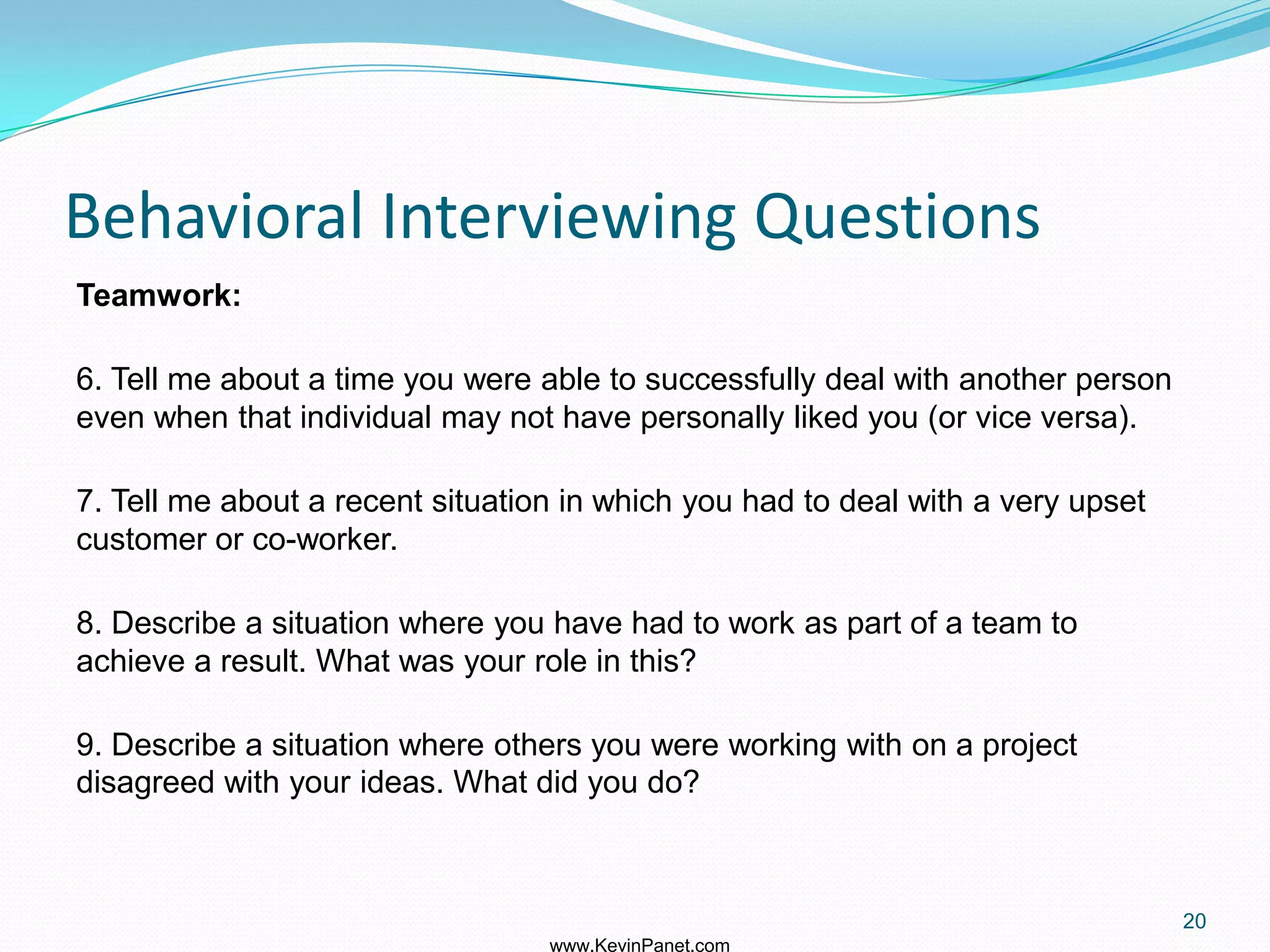 Behavioral Interviewing Questions

Teamwork:

6. Tell me about a time you were able to successfully deal with another person even when that individual may not have personally liked you (or vice versa).

7. Tell me about a recent situation in which you had to deal with a very upset customer or co-worker.

8. Describe a situation where you have had to work as part of a team to achieve a result. What was your role in this?

9. Describe a situation where others you were working with on a project disagreed with your ideas. What did you do?

20

www.KevinPanet.com